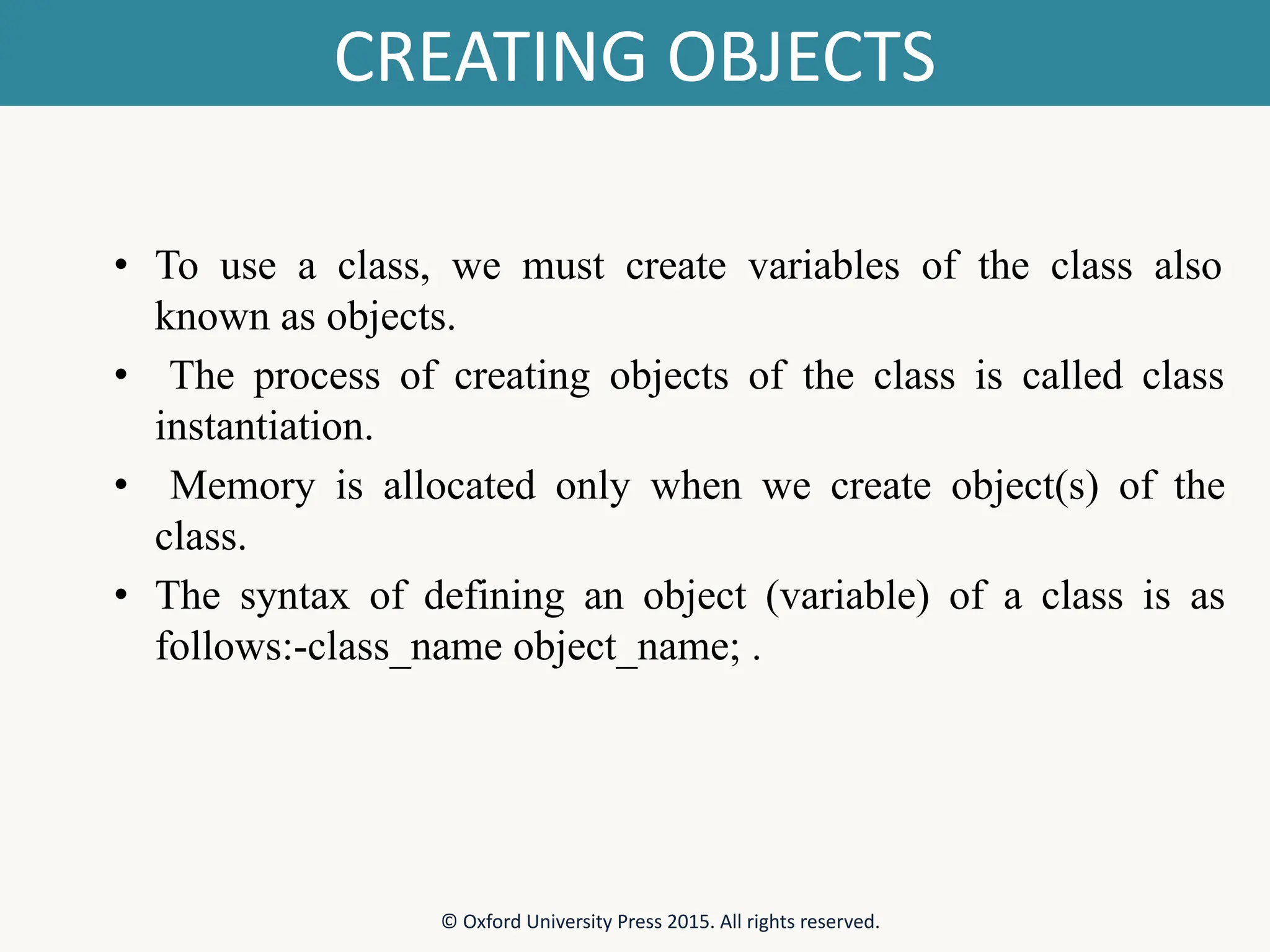 CREATING OBJECTS

• To use a class, we must create variables of the class also known as objects.

• The process of creating objects of the class is called class instantiation.

• Memory is allocated only when we create object(s) of the class.

• The syntax of defining an object (variable) of a class is as follows:-class_name object_name; .

© Oxford University Press 2015. All rights reserved.